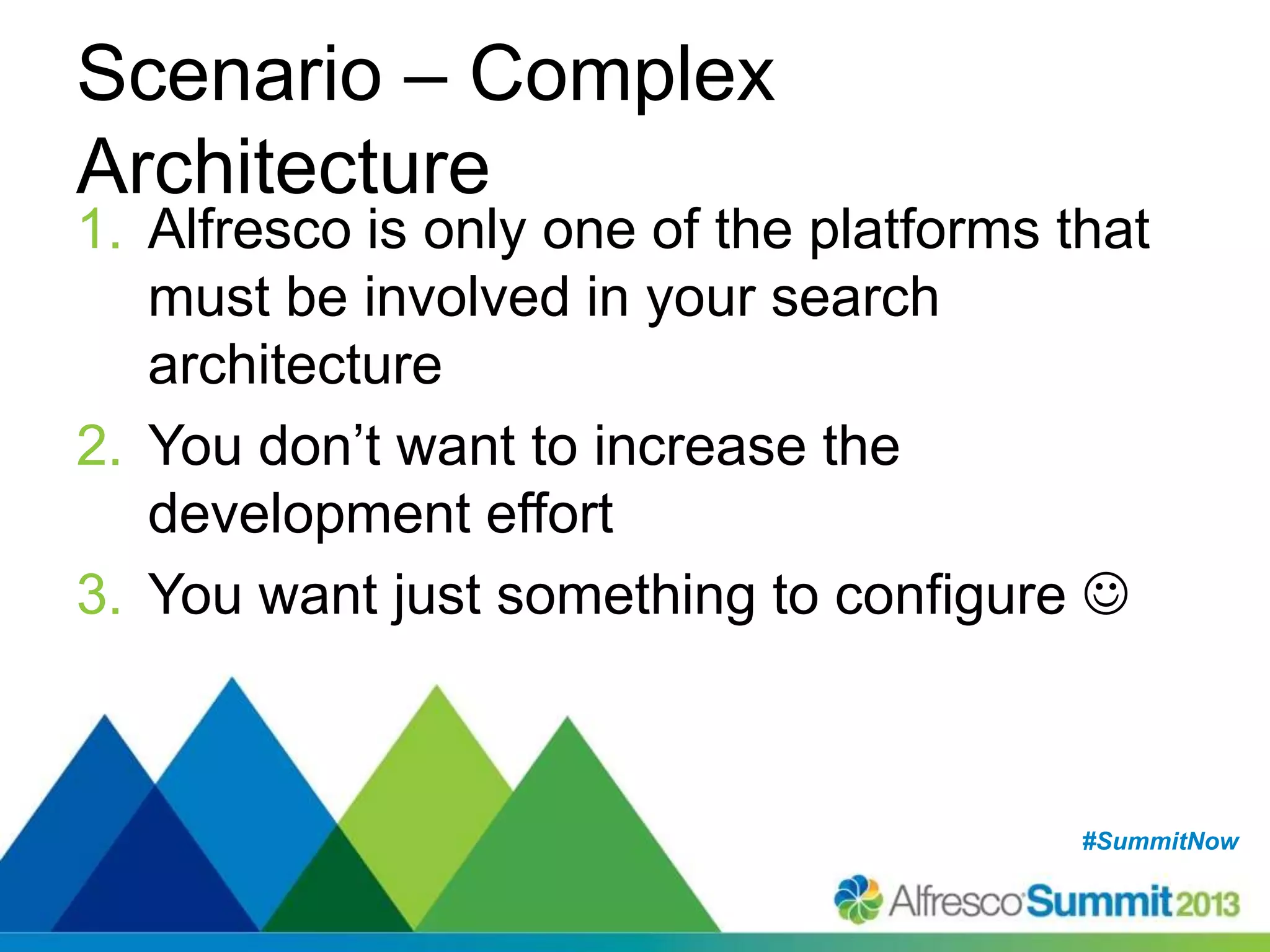 Scenario – Complex Architecture

1. Alfresco is only one of the platforms that must be involved in your search architecture
2. You don’t want to increase the development effort
3. You want just something to configure ☺

#SummitNow

Alfresco Summit 2013